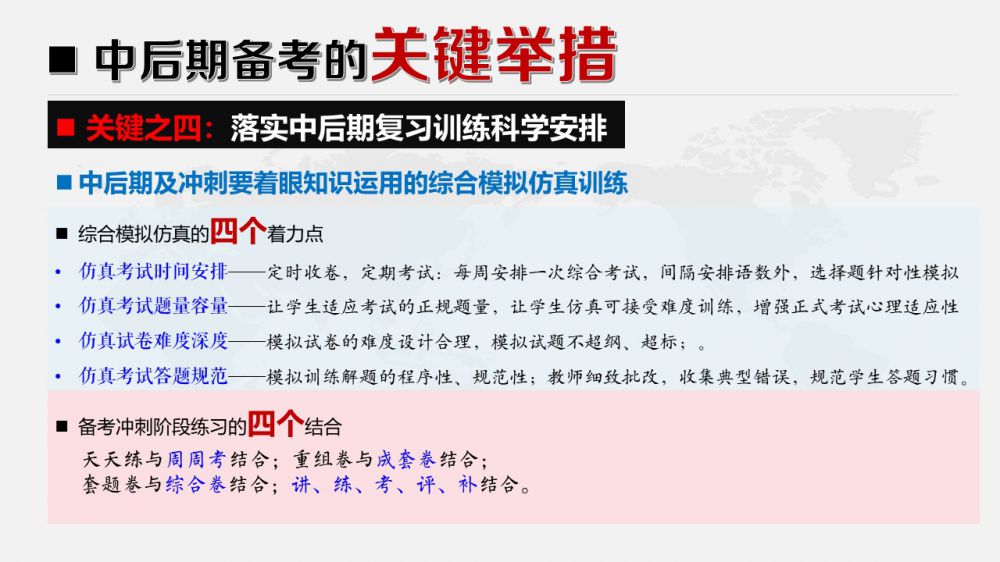 ■ 中后期备考的关键举措

■ 关键之四：落实中后期复习训练科学安排

■ 中后期及冲刺要着眼知识运用的综合模拟仿真训练

■ 综合模拟仿真的四个着力点

• 仿真考试时间安排——定时收卷，定期考试：每周安排一次综合考试，间隔安排语数外，选择题针对性模拟

• 仿真考试题量容量——让学生适应考试的正规题量，让学生仿真可接受难度训练，增强正式考试心理适应性

• 仿真试卷难度深度——模拟试卷的难度设计合理，模拟试题不超纲、超标；。

• 仿真考试答题规范——模拟训练解题的程序性、规范性；教师细致批改，收集典型错误，规范学生答题习惯。

■ 备考冲刺阶段练习的四个结合

天天练与周周考结合；重组卷与成套卷结合；
套题卷与综合卷结合；讲、练、考、评、补结合。